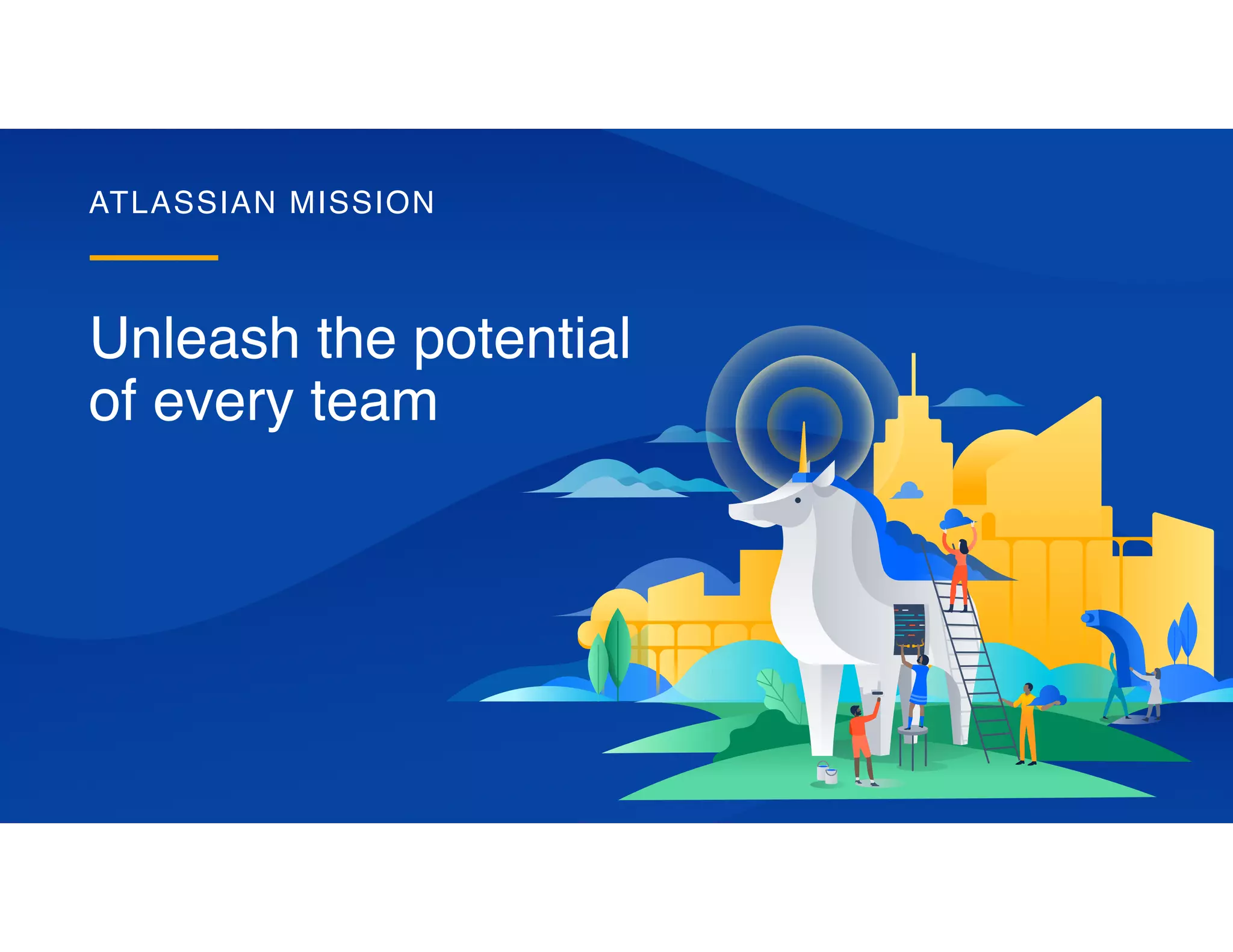 ATLASSIAN MISSION

Unleash the potential of every team